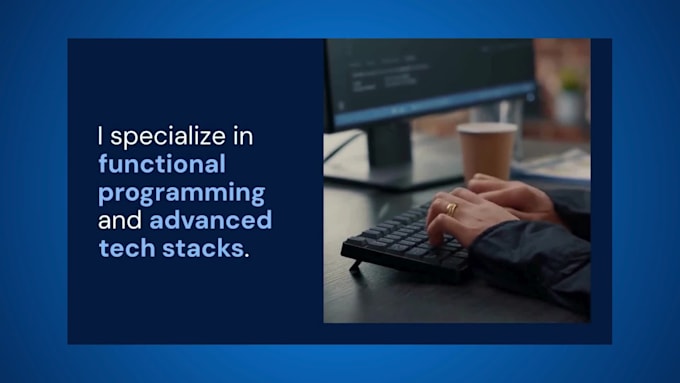 I specialize in functional programming and advanced tech stacks.